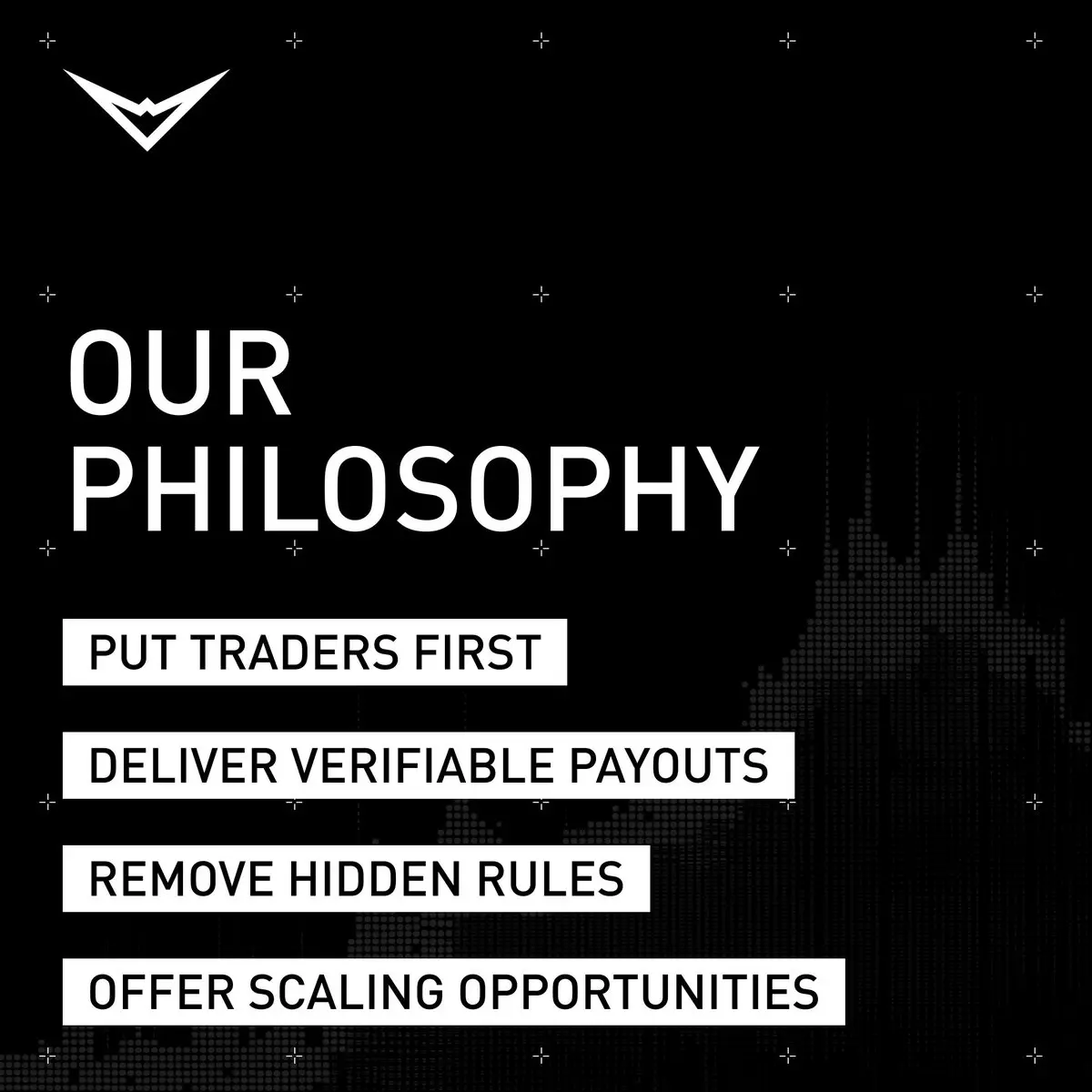 OUR PHILOSOPHY

PUT TRADERS FIRST

DELIVER VERIFIABLE PAYOUTS

REMOVE HIDDEN RULES

OFFER SCALING OPPORTUNITIES